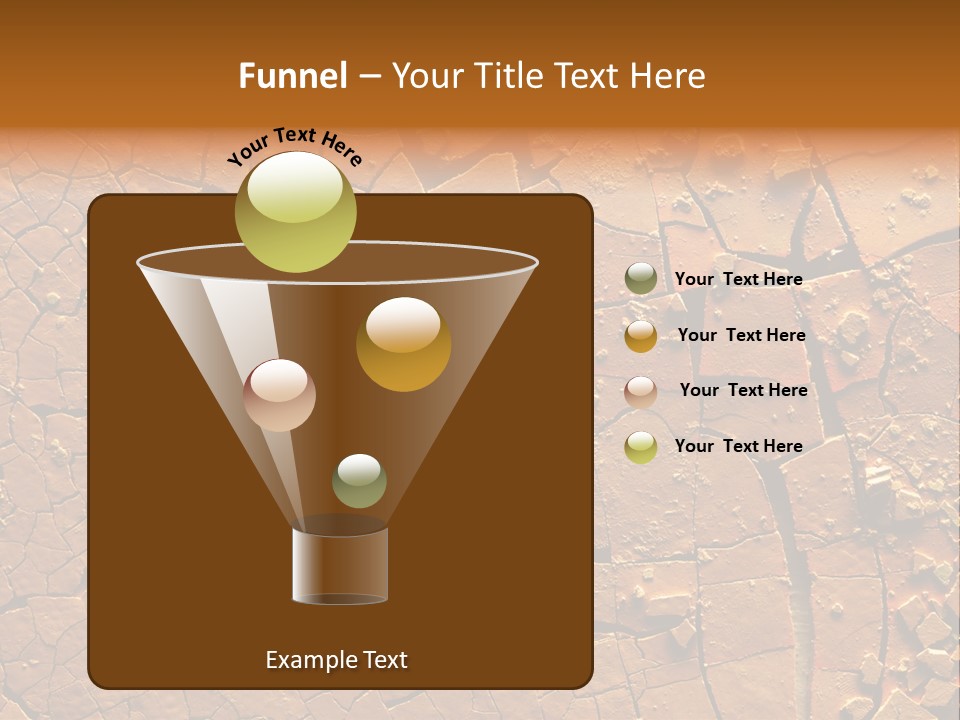 Funnel – Your Title Text Here

Your Text Here

Your Text Here

Your Text Here

Your Text Here

Your Text Here

Example Text